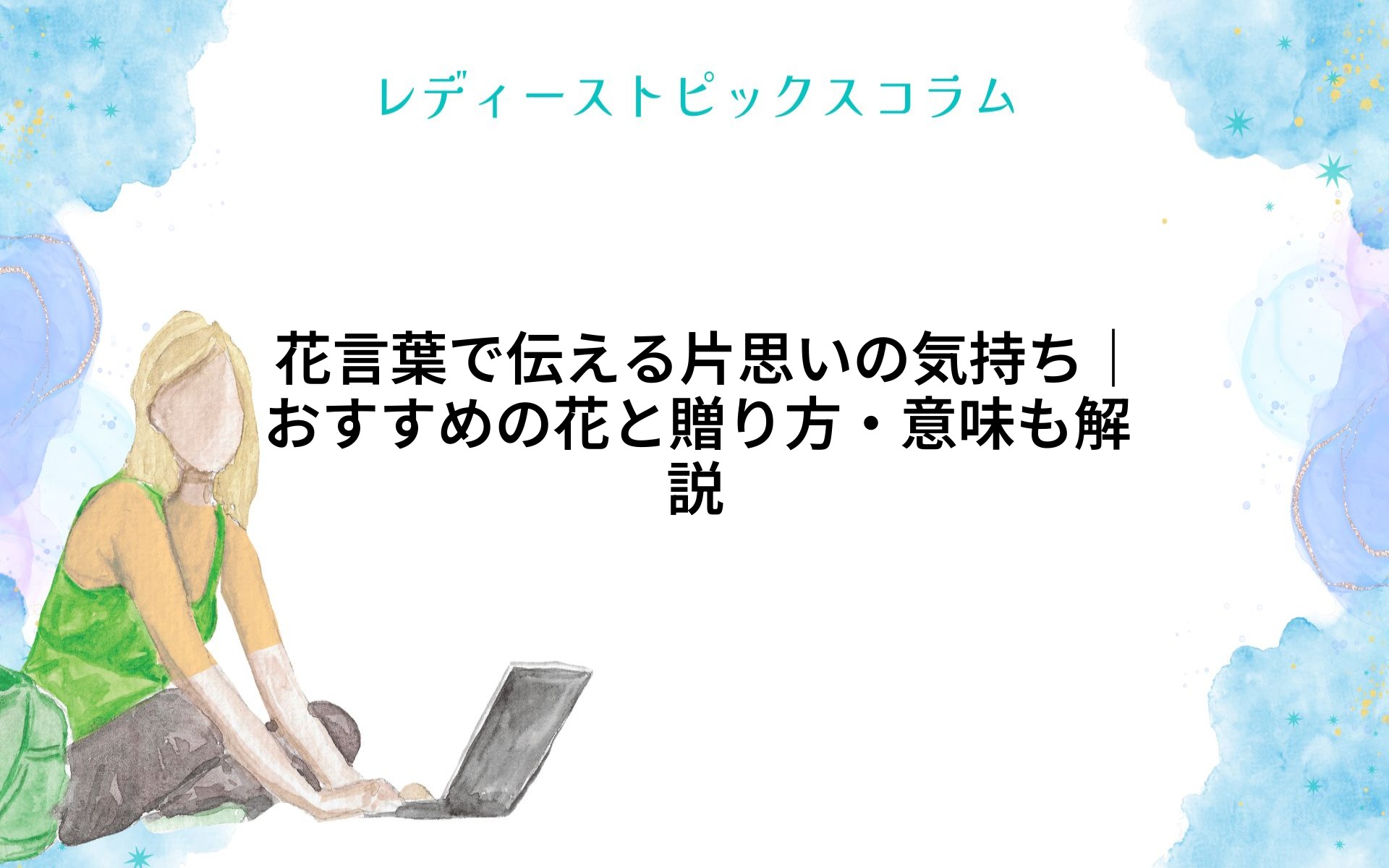 レディーストピックスコラム

花言葉で伝える片思いの気持ち｜おすすめの花と贈り方・意味も解説